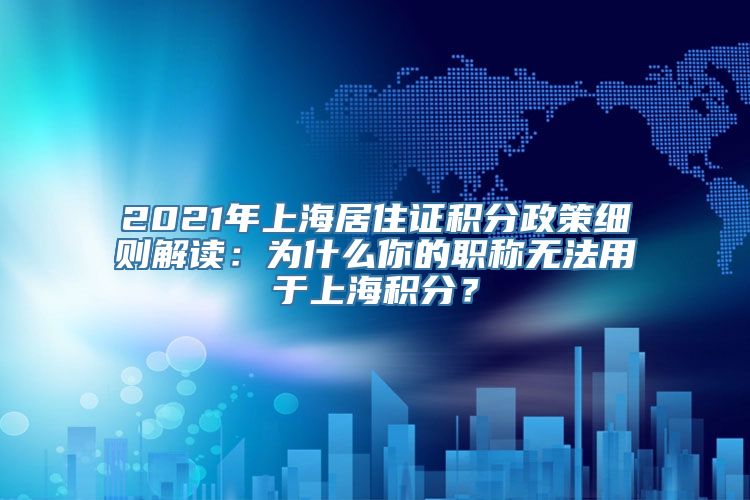 2021年上海居住证积分政策细则解读：为什么你的职称无法用于上海积分？